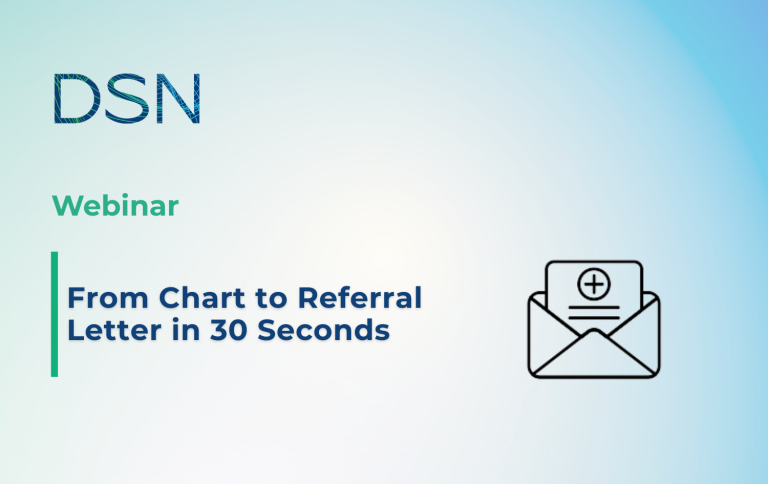 DSN

Webinar

From Chart to Referral Letter in 30 Seconds